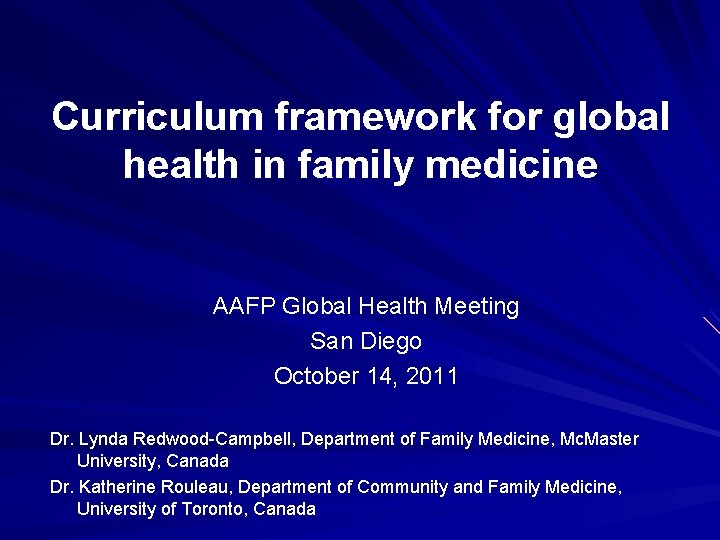 Curriculum framework for global health in family medicine

AAFP Global Health Meeting
San Diego
October 14, 2011

Dr. Lynda Redwood-Campbell, Department of Family Medicine, McMaster University, Canada

Dr. Katherine Rouleau, Department of Community and Family Medicine, University of Toronto, Canada